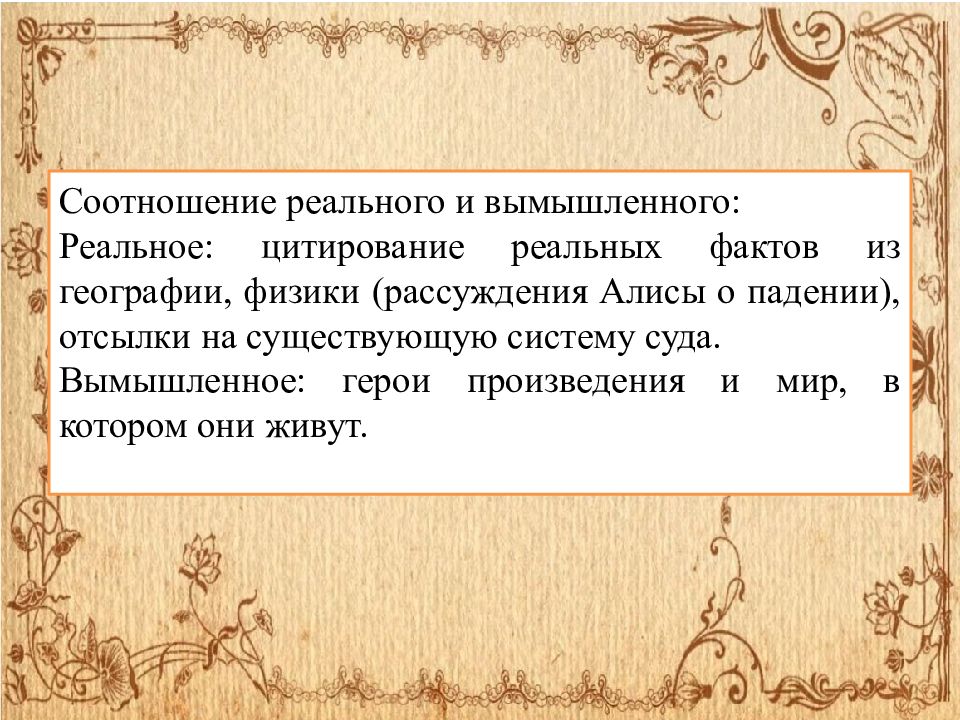 Соотношение реального и вымышленного:
Реальное: цитирование реальных фактов из географии, физики (рассуждения Алисы о падении), отсылки на существующую систему суда.
Вымышленное: герои произведения и мир, в котором они живут.